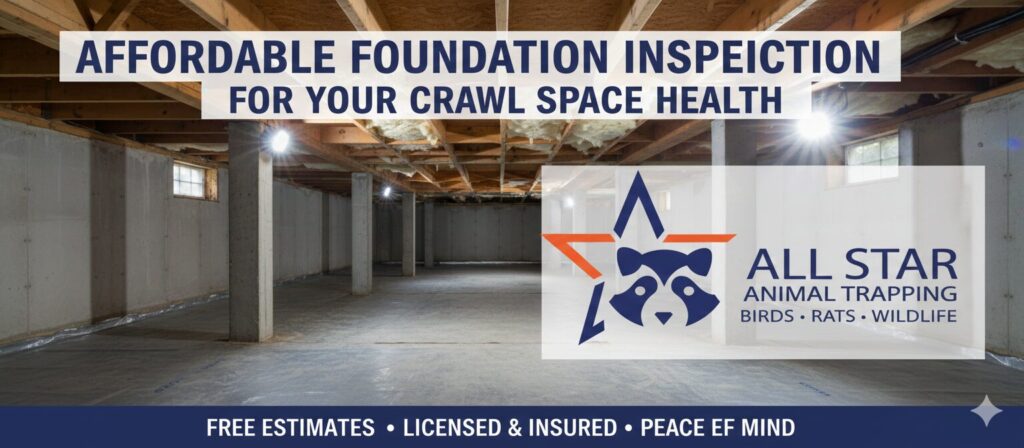 AFFORDABLE FOUNDATION INSPEICTION
FOR YOUR CRAWL SPACE HEALTH

ALL STAR
ANIMAL TRAPPING
BIRDS • RATS • WILDLIFE

FREE ESTIMATES • LICENSED & INSURED • PEACE EF MIND